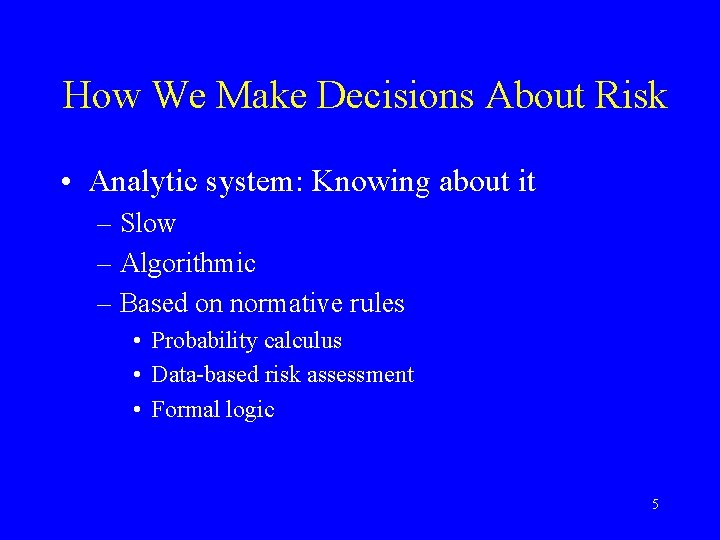 How We Make Decisions About Risk

• Analytic system: Knowing about it
– Slow
– Algorithmic
– Based on normative rules
• Probability calculus
• Data-based risk assessment
• Formal logic

5